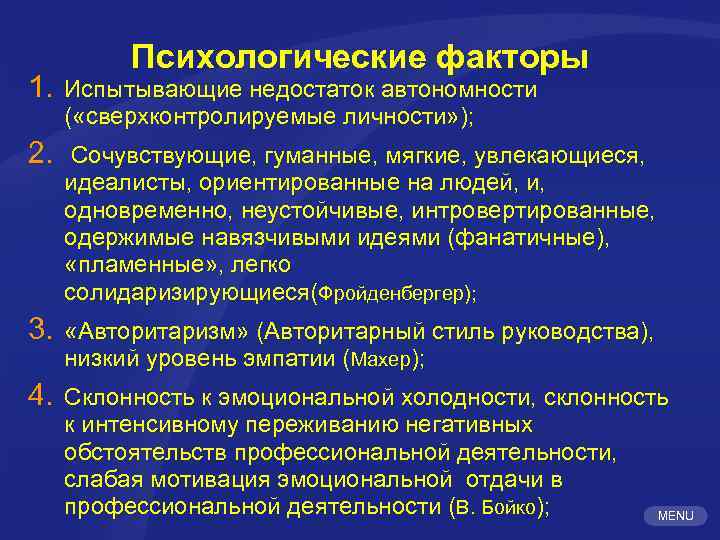 Психологические факторы

1. Испытывающие недостаток автономности («сверхконтролируемые личности»);

2. Сочувствующие, гуманные, мягкие, увлекающиеся, идеалисты, ориентированные на людей, и, одновременно, неустойчивые, интровертированные, одержимые навязчивыми идеями (фанатичные), «пламенные», легко солидаризирующиеся(Фройденбергер);

3. «Авторитаризм» (Авторитарный стиль руководства), низкий уровень эмпатии (Махер);

4. Склонность к эмоциональной холодности, склонность к интенсивному переживанию негативных обстоятельств профессиональной деятельности, слабая мотивация эмоциональной отдачи в профессиональной деятельности (В. Бойко);

MENU